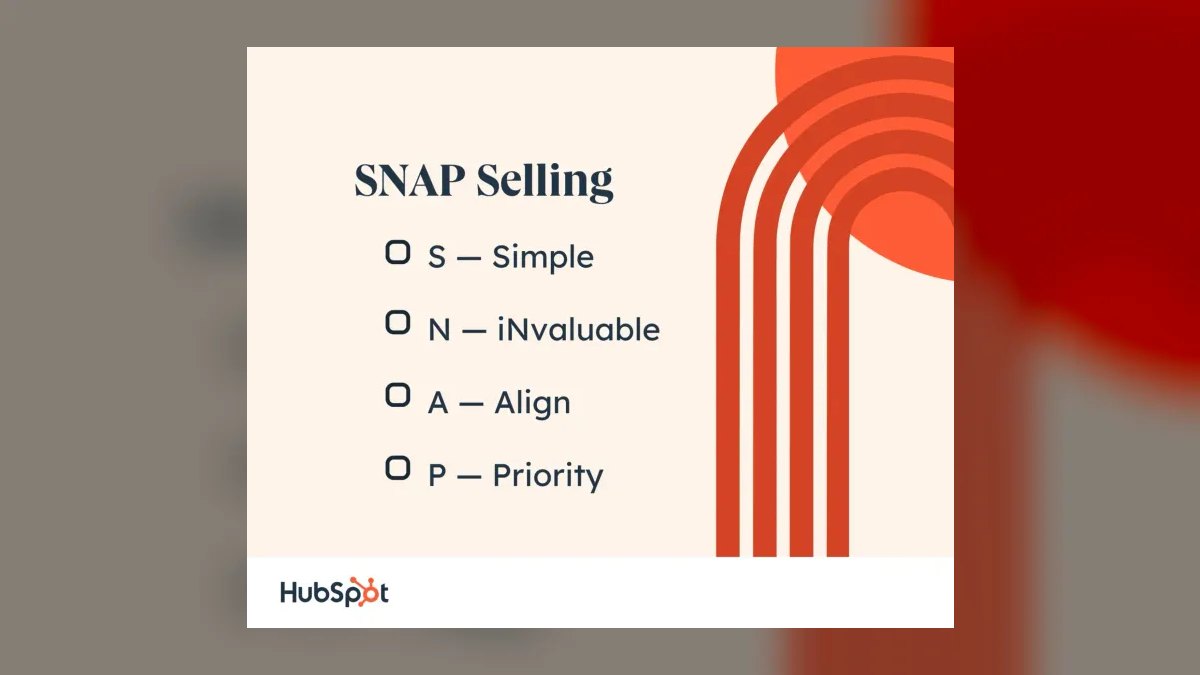 SNAP Selling

S — Simple

N — iNvaluable

A — Align

P — Priority

HubSpot